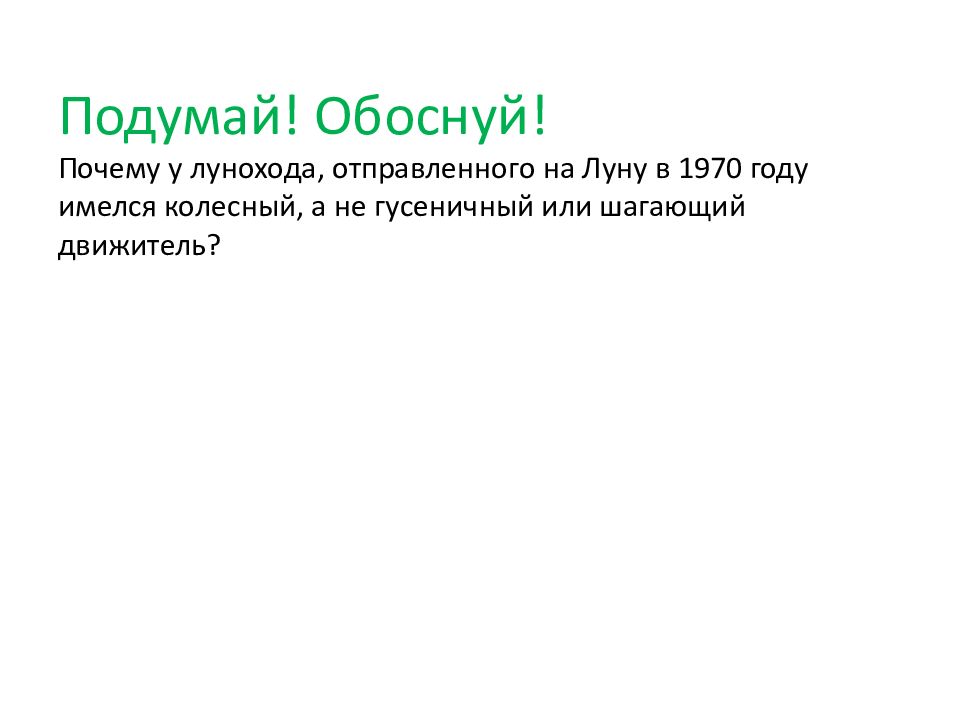 Подумай! Обоснуй!

Почему у лунохода, отправленного на Луну в 1970 году имелся колесный, а не гусеничный или шагающий движитель?